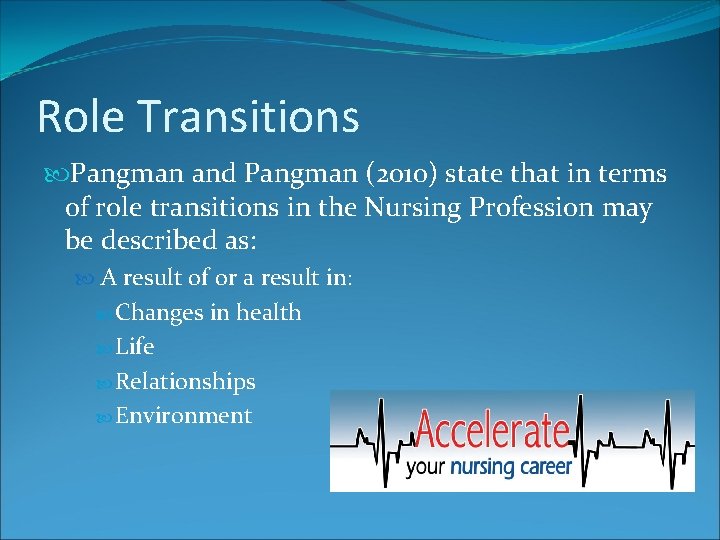 Role Transitions

Pangman and Pangman (2010) state that in terms of role transitions in the Nursing Profession may be described as:

A result of or a result in:

Changes in health

Life

Relationships

Environment

Accelerate
your nursing career